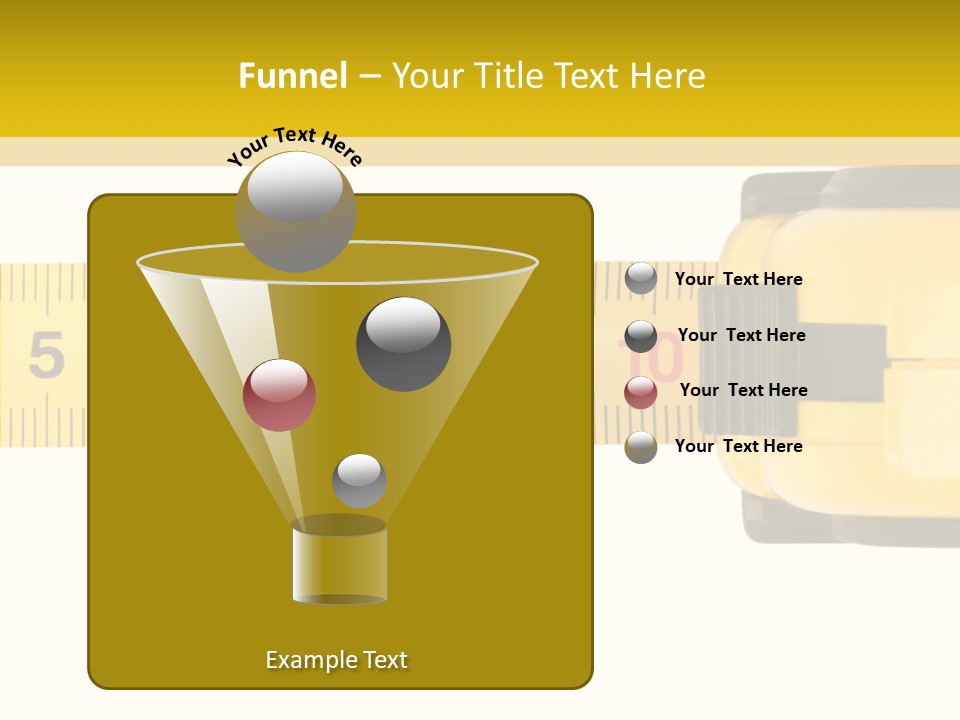 Funnel – Your Title Text Here

Your Text Here

5

10

Your Text Here

Your Text Here

Your Text Here

Your Text Here

Example Text